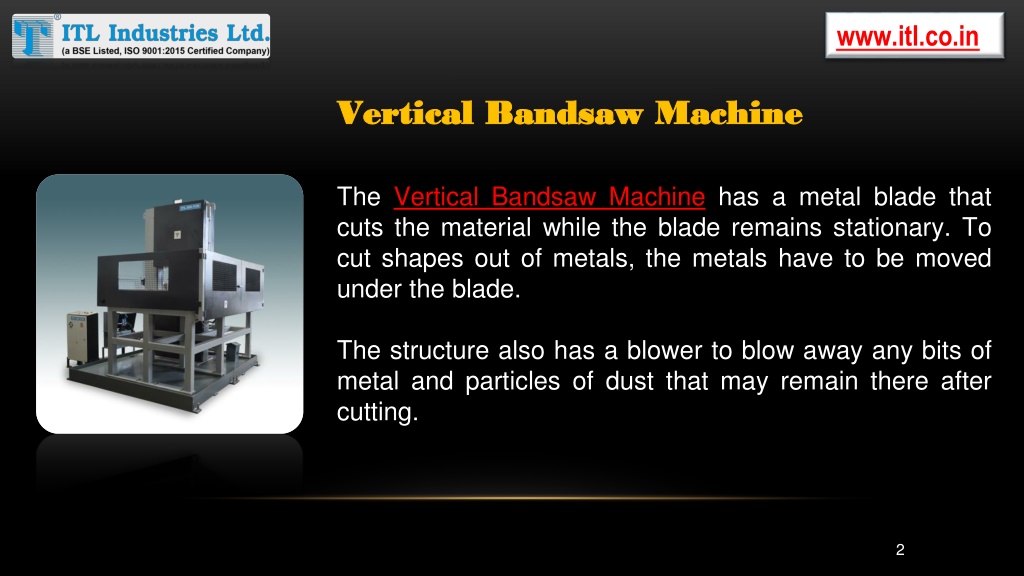 ITL Industries Ltd.
(a BSE Listed, ISO 9001:2015 Certified Company)

www.itl.co.in

Vertical Bandsaw Machine

The Vertical Bandsaw Machine has a metal blade that cuts the material while the blade remains stationary. To cut shapes out of metals, the metals have to be moved under the blade.

The structure also has a blower to blow away any bits of metal and particles of dust that may remain there after cutting.

2